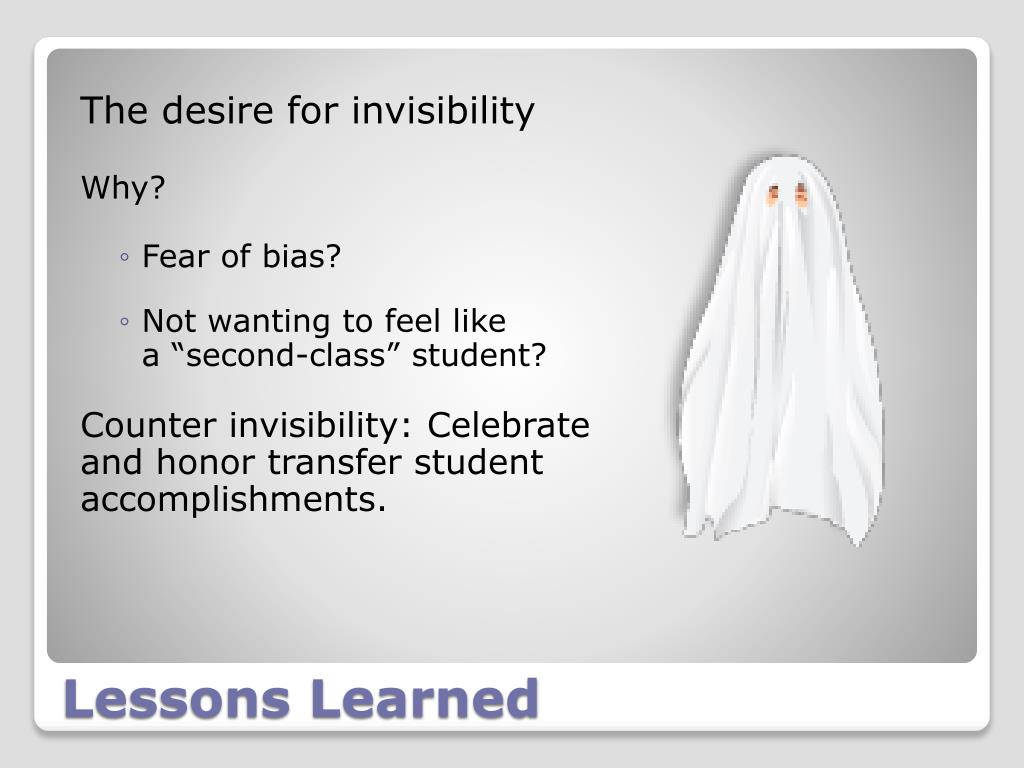 The desire for invisibility

Why?

◦ Fear of bias?

◦ Not wanting to feel like a “second-class” student?

Counter invisibility: Celebrate and honor transfer student accomplishments.

Lessons Learned